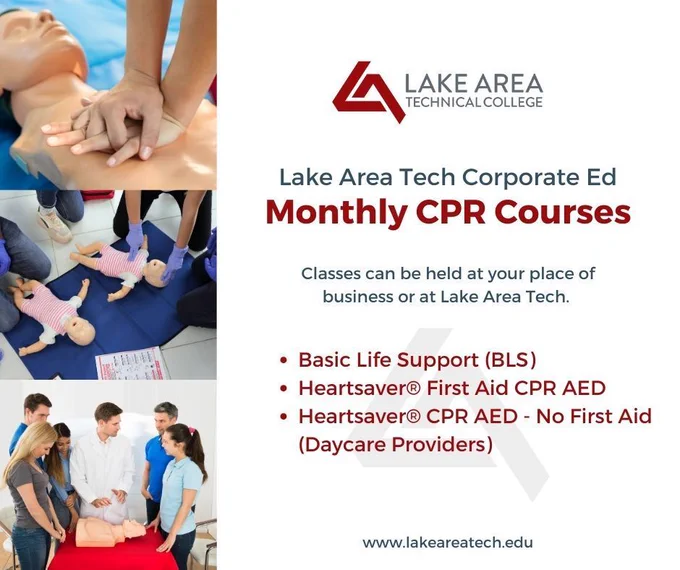 LAKE AREA
TECHNICAL COLLEGE

Lake Area Tech Corporate Ed
Monthly CPR Courses

Classes can be held at your place of business or at Lake Area Tech.

• Basic Life Support (BLS)
• Heartsaver® First Aid CPR AED
• Heartsaver® CPR AED - No First Aid (Daycare Providers)

www.lakeareatech.edu